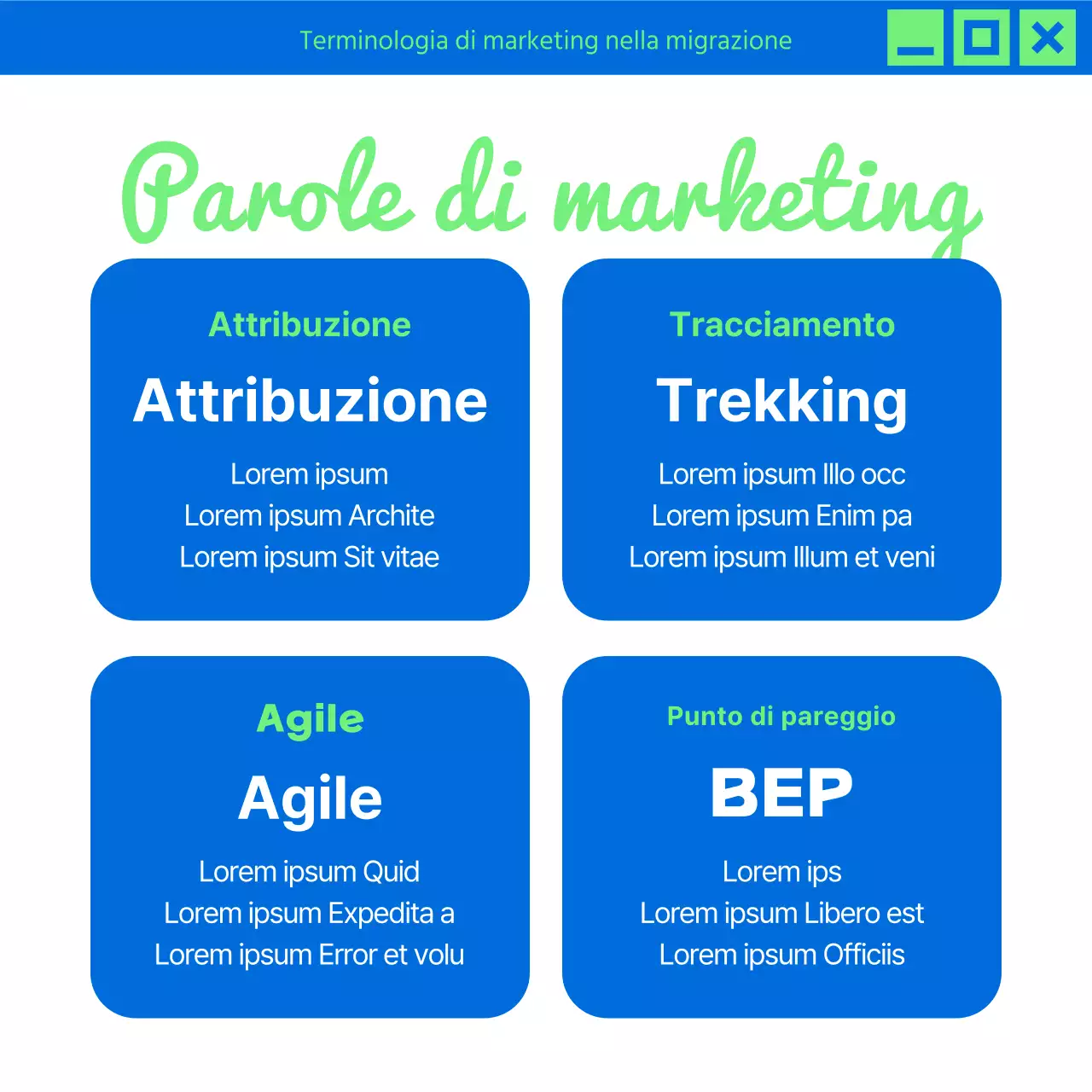 Terminologia di marketing nella migrazione

Parole di marketing

Attribuzione

Attribuzione

Lorem ipsum
Lorem ipsum Archite
Lorem ipsum Sit vitae

Tracciamento

Trekking

Lorem ipsum Illo occ
Lorem ipsum Enim pa
Lorem ipsum Illum et veni

Agile

Agile

Lorem ipsum Quid
Lorem ipsum Expedita a
Lorem ipsum Error et volu

Punto di pareggio

BEP

Lorem ips
Lorem ipsum Libero est
Lorem ipsum Officiis